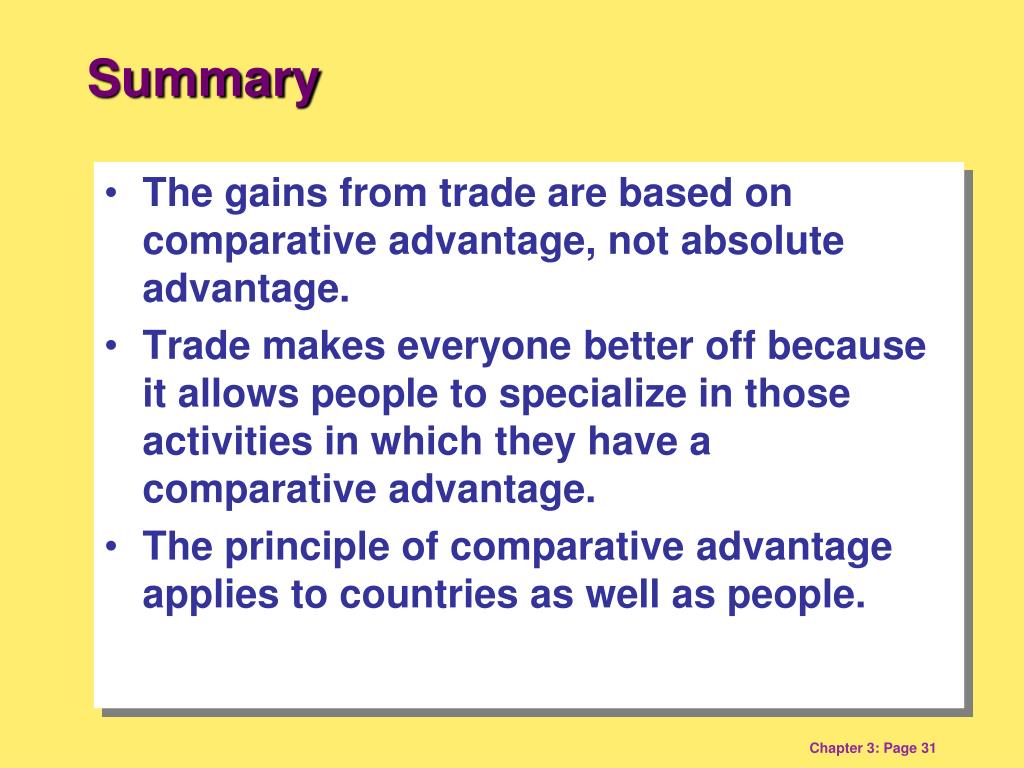 Summary

• The gains from trade are based on comparative advantage, not absolute advantage.

• Trade makes everyone better off because it allows people to specialize in those activities in which they have a comparative advantage.

• The principle of comparative advantage applies to countries as well as people.

Chapter 3: Page 31